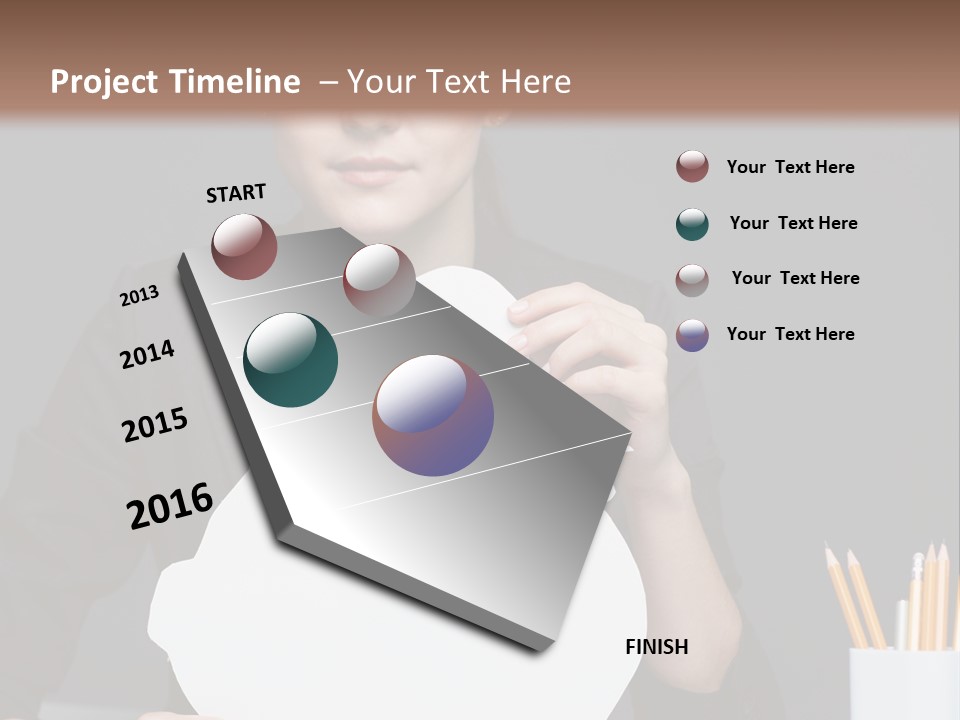 Project Timeline – Your Text Here

START

2013

2014

2015

2016

FINISH

Your Text Here

Your Text Here

Your Text Here

Your Text Here